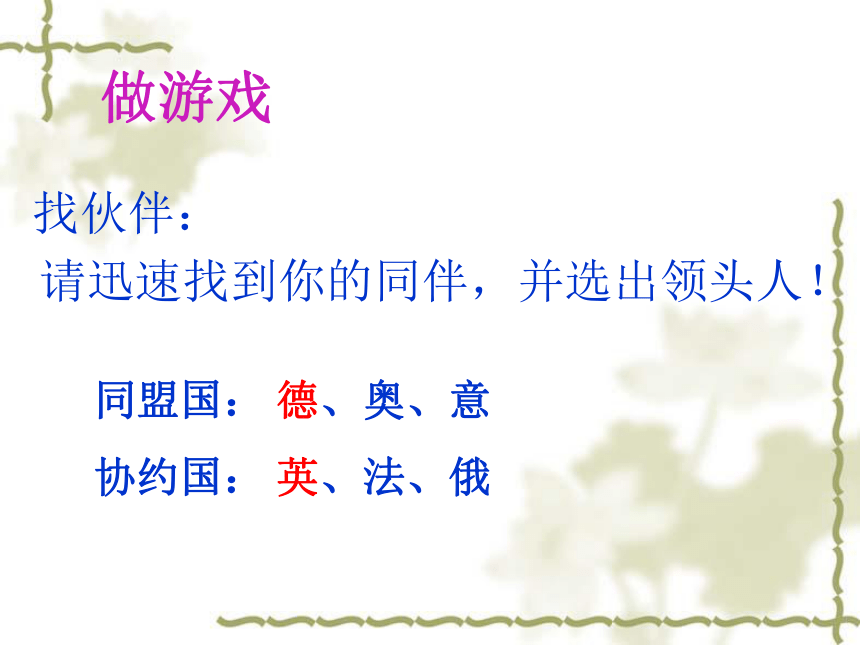 做游戏

找伙伴：
请迅速找到你的同伴，并选出领头人！

同盟国：德、奥、意

协约国：英、法、俄